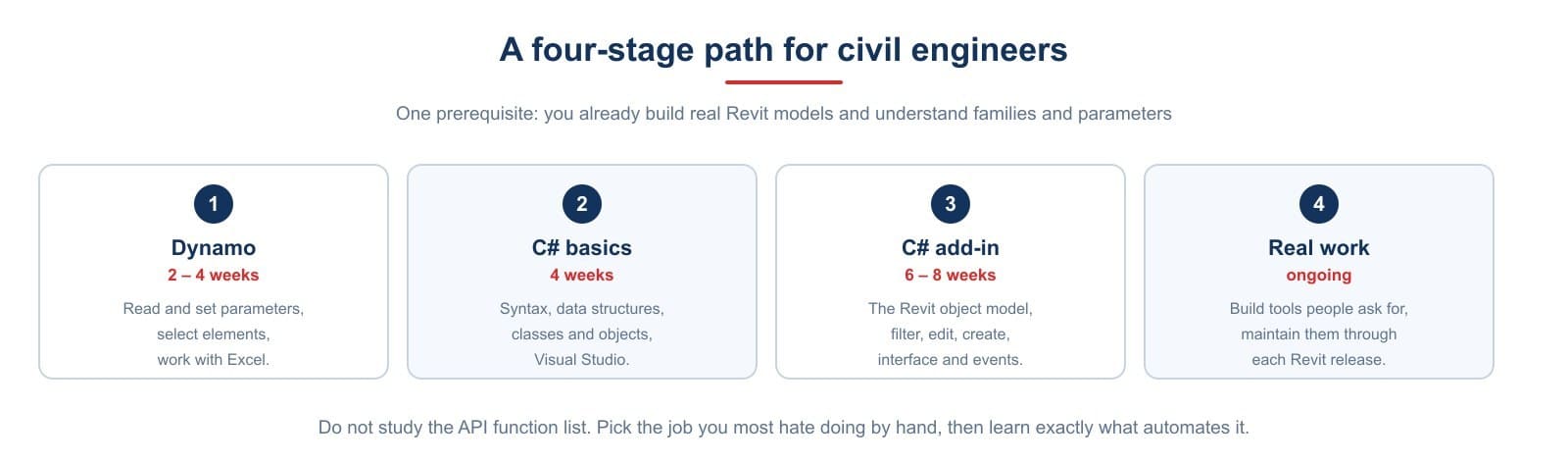 A four-stage path for civil engineers

One prerequisite: you already build real Revit models and understand families and parameters

1
Dynamo
2 – 4 weeks
Read and set parameters, select elements, work with Excel.

2
C# basics
4 weeks
Syntax, data structures, classes and objects, Visual Studio.

3
C# add-in
6 – 8 weeks
The Revit object model, filter, edit, create, interface and events.

4
Real work
ongoing
Build tools people ask for, maintain them through each Revit release.

Do not study the API function list. Pick the job you most hate doing by hand, then learn exactly what automates it.